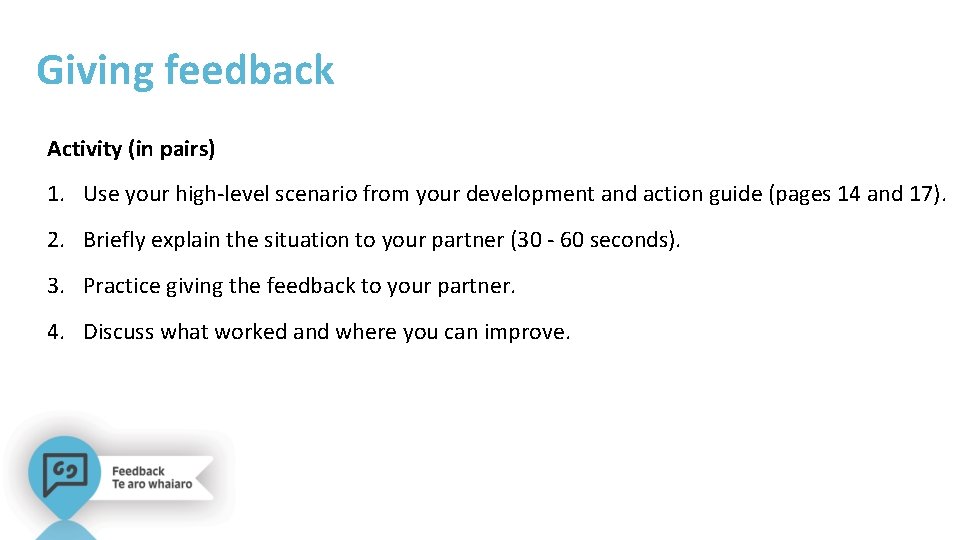 Giving feedback

Activity (in pairs)

1. Use your high-level scenario from your development and action guide (pages 14 and 17).

2. Briefly explain the situation to your partner (30 - 60 seconds).

3. Practice giving the feedback to your partner.

4. Discuss what worked and where you can improve.

Feedback
Te aro whaiaro